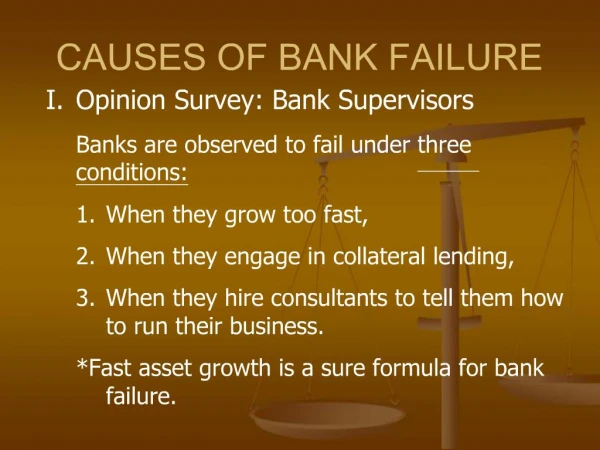 CAUSES OF BANK FAILURE

I. Opinion Survey: Bank Supervisors

Banks are observed to fail under three conditions:

1. When they grow too fast,

2. When they engage in collateral lending,

3. When they hire consultants to tell them how to run their business.

*Fast asset growth is a sure formula for bank failure.